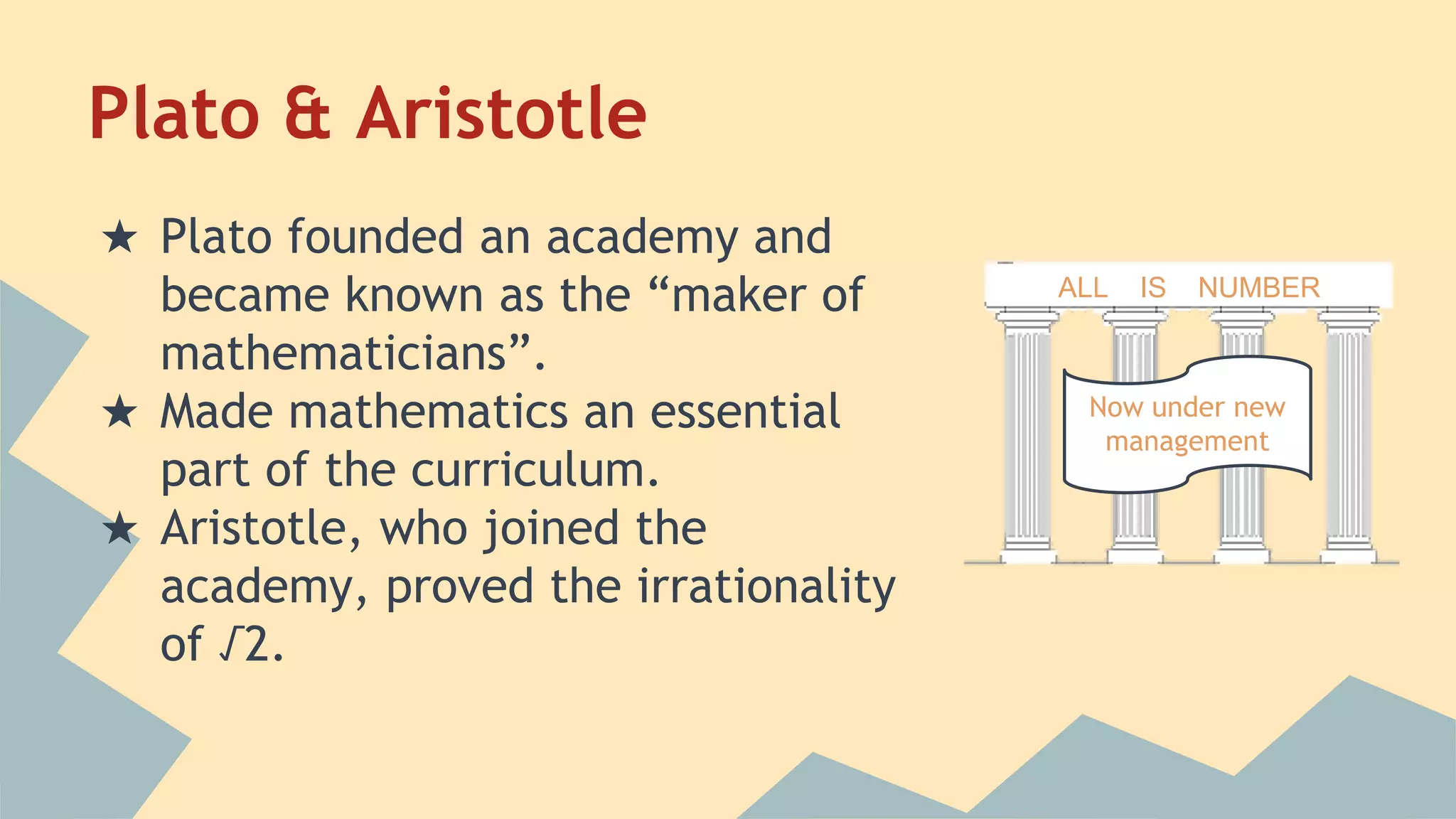 Plato & Aristotle

★ Plato founded an academy and became known as the “maker of mathematicians”.
★ Made mathematics an essential part of the curriculum.
★ Aristotle, who joined the academy, proved the irrationality of $\sqrt{2}$.

ALL IS NUMBER

Now under new management